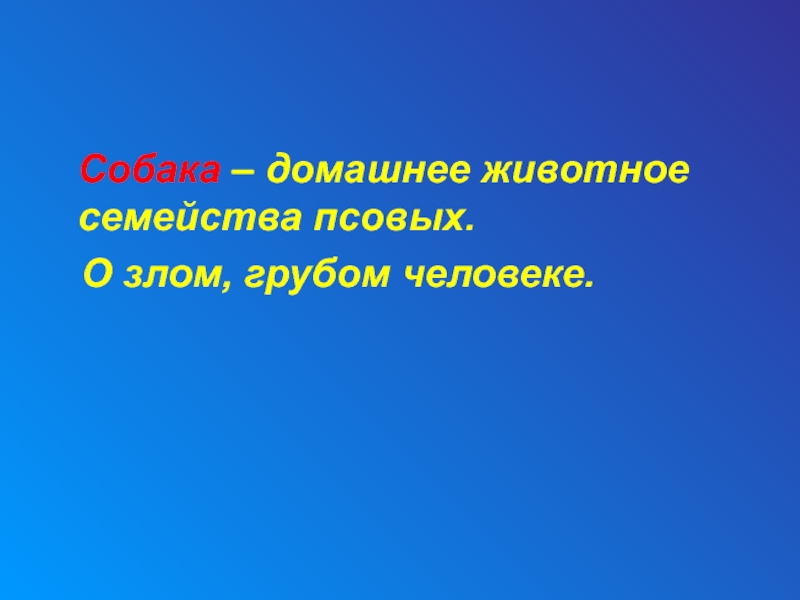 Собака – домашнее животное семейства псовых.

О злом, грубом человеке.